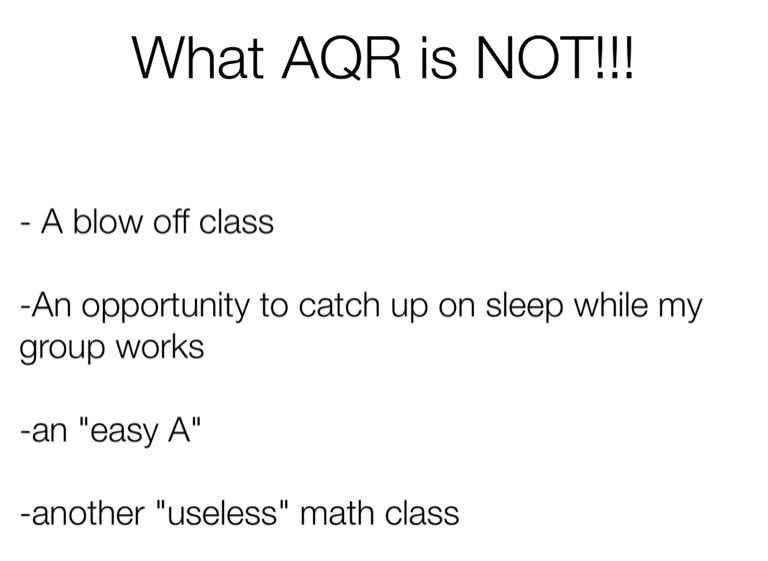 What AQR is NOT!!!

- A blow off class

-An opportunity to catch up on sleep while my group works

-an "easy A"

-another "useless" math class